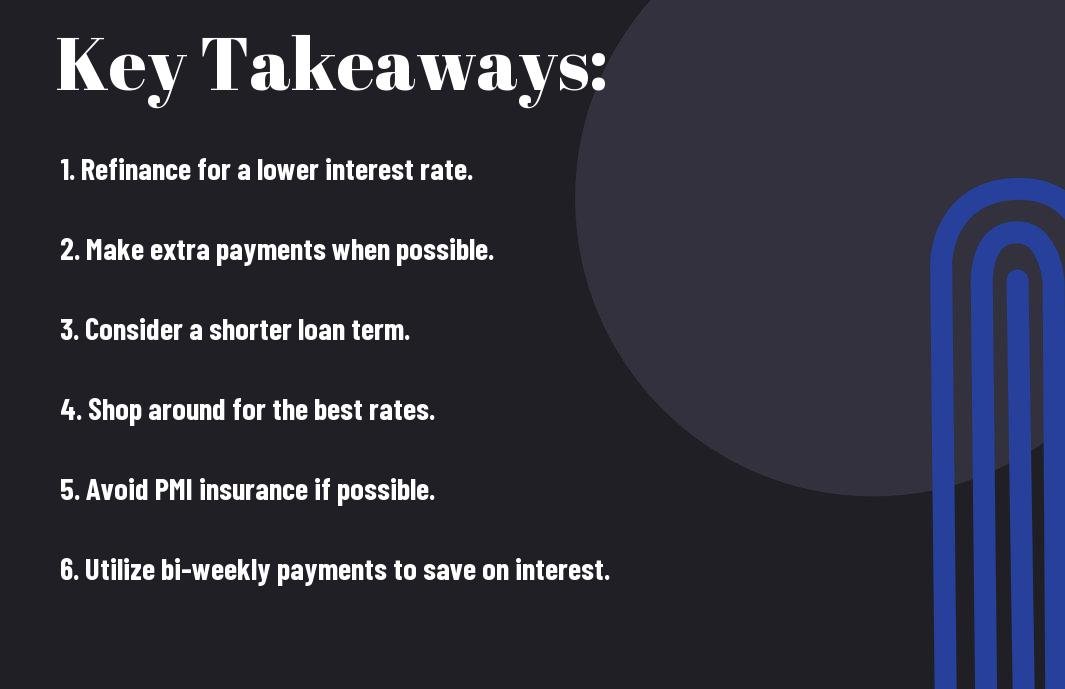 Key Takeaways:

1. Refinance for a lower interest rate.

2. Make extra payments when possible.

3. Consider a shorter loan term.

4. Shop around for the best rates.

5. Avoid PMI insurance if possible.

6. Utilize bi-weekly payments to save on interest.